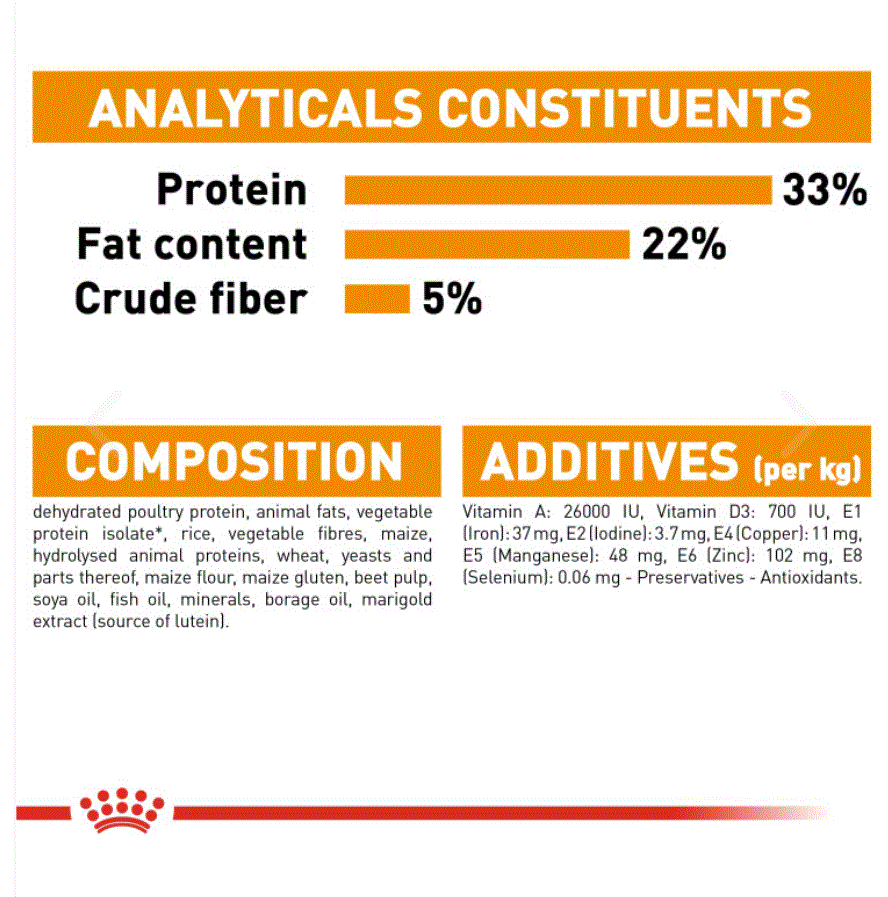 ANALYTICALS CONSTITUENTS

Protein 33%
Fat content 22%
Crude fiber 5%

COMPOSITION

dehydrated poultry protein, animal fats, vegetable protein isolate*, rice, vegetable fibres, maize, hydrolysed animal proteins, wheat, yeasts and parts thereof, maize flour, maize gluten, beet pulp, soya oil, fish oil, minerals, borage oil, marigold extract (source of lutein).

ADDITIVES (per kg)

Vitamin A: 26000 IU, Vitamin D3: 700 IU, E1 (Iron): 37 mg, E2 (Iodine): 3.7 mg, E4 (Copper): 11 mg, E5 (Manganese): 48 mg, E6 (Zinc): 102 mg, E8 (Selenium): 0.06 mg - Preservatives - Antioxidants.